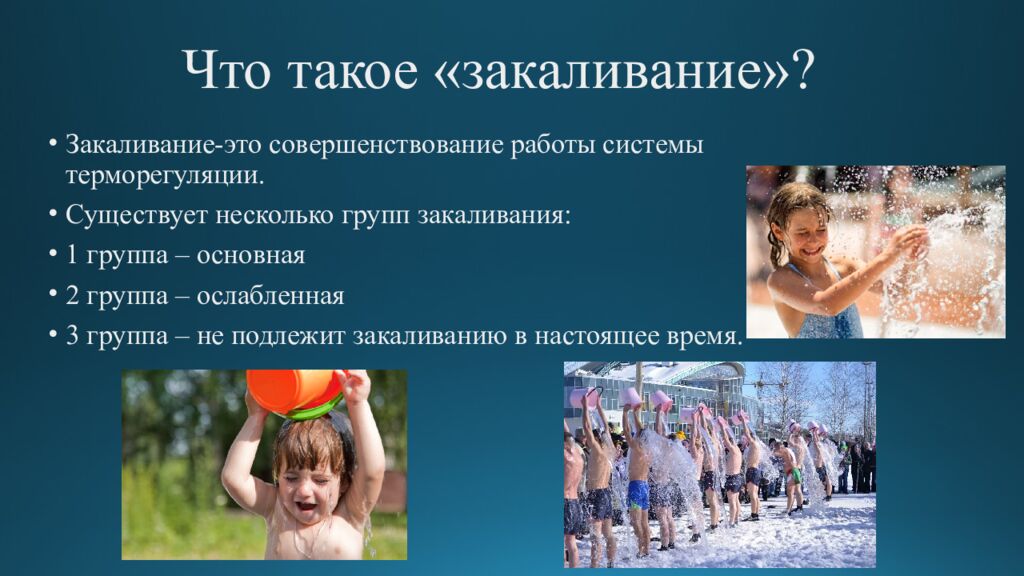 Что такое «закаливание»?

• Закаливание-это совершенствование работы системы терморегуляции.
• Существует несколько групп закаливания:
• 1 группа – основная
• 2 группа – ослабленная
• 3 группа – не подлежит закаливанию в настоящее время.